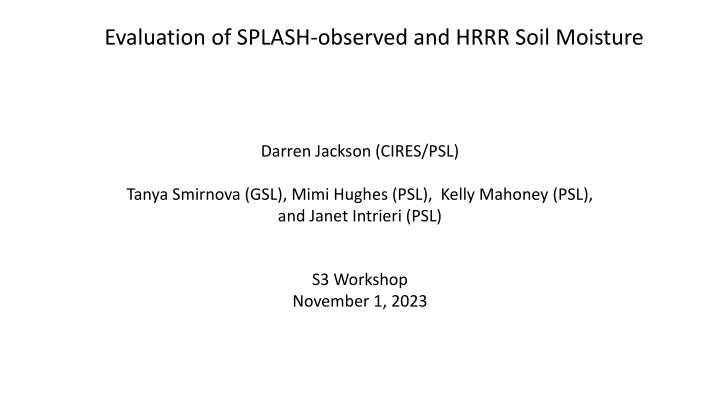 Evaluation of SPLASH-observed and HRRR Soil Moisture

Darren Jackson (CIRES/PSL)

Tanya Smirnova (GSL), Mimi Hughes (PSL), Kelly Mahoney (PSL), and Janet Intrieri (PSL)

S3 Workshop
November 1, 2023